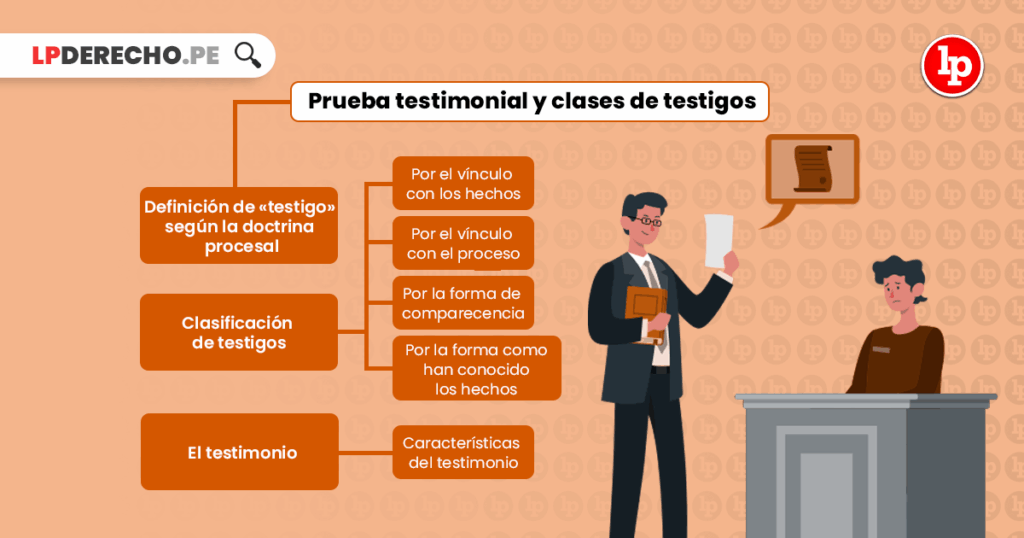 LPDERECHO.PE

lp

Prueba testimonial y clases de testigos

Definición de «testigo» según la doctrina procesal

Clasificación de testigos

Por el vínculo con los hechos

Por el vínculo con el proceso

Por la forma de comparecencia

Por la forma como han conocido los hechos

El testimonio

Características del testimonio